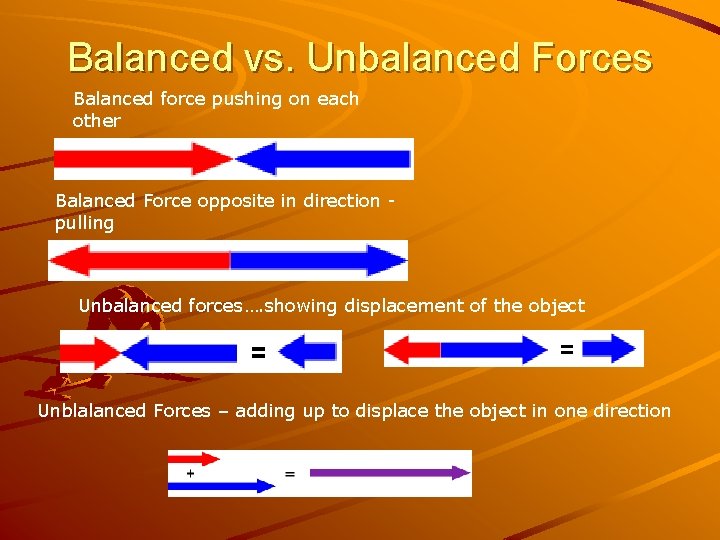 Balanced vs. Unbalanced Forces

Balanced force pushing on each other

Balanced Force opposite in direction - pulling

Unbalanced forces….showing displacement of the object

=

=

Unblalanced Forces – adding up to displace the object in one direction

+

=